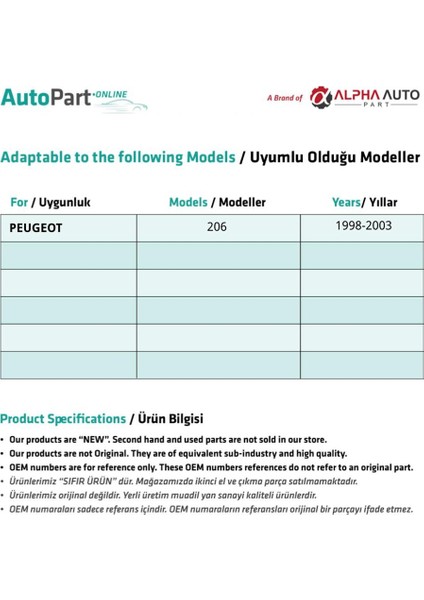 AutoPart·ONLINE

A Brand of ALPHA AUTO PART

Adaptable to the following Models / Uyumlu Olduğu Modeller

| For / Uygunluk | Models / Modeller | Years/ Yıllar |
|---|---|---|
| PEUGEOT | 206 | 1998-2003 |
| | | |
| | | |
| | | |
| | | |
| | | |

Product Specifications / Ürün Bilgisi

• Our products are "NEW". Second hand and used parts are not sold in our store.
• Our products are not Original. They are of equivalent sub-industry and high quality.
• OEM numbers are for reference only. These OEM numbers references do not refer to an original part.
• Ürünlerimiz "SIFIR ÜRÜN" dür. Mağazamızda ikinci el ve çıkma parça satılmamaktadır.
• Ürünlerimiz orijinal değildir. Yerli üretim muadil yan sanayi kaliteli ürünlerdir.
• OEM numaraları sadece referans içindir. OEM numaraların referansları orijinal bir parçayı ifade etmez.